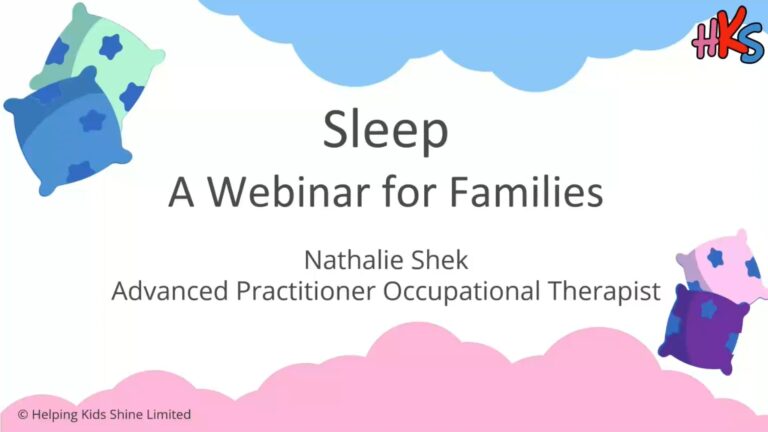 HKS

Sleep
A Webinar for Families

Nathalie Shek
Advanced Practitioner Occupational Therapist

© Helping Kids Shine Limited